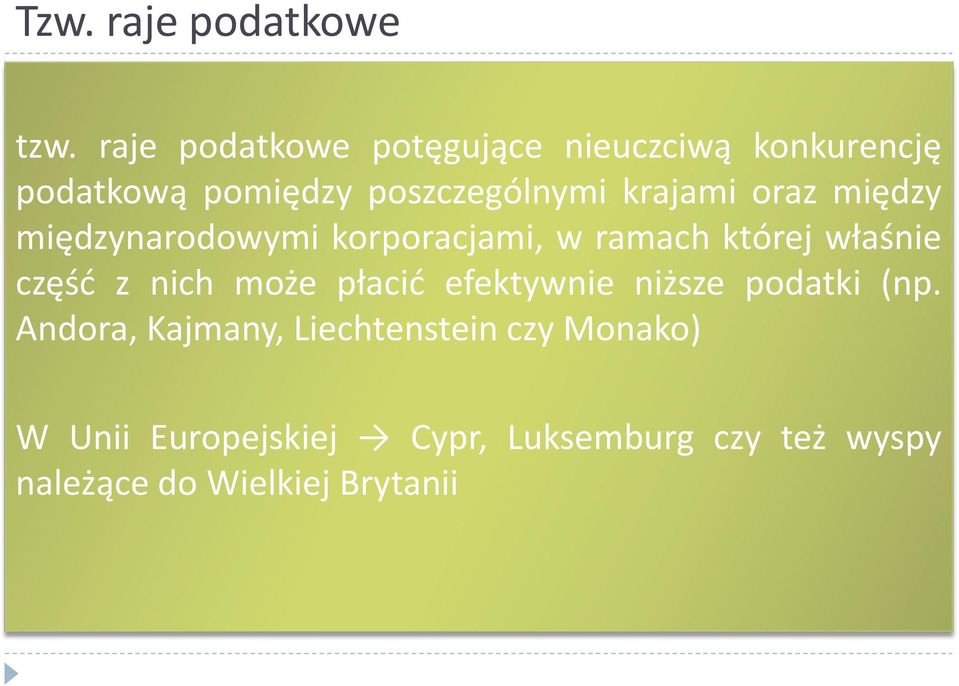 Tzw. raje podatkowe

tzw. raje podatkowe potęgujące nieuczciwą konkurencję podatkową pomiędzy poszczególnymi krajami oraz między międzynarodowymi korporacjami, w ramach której właśnie część z nich może płacić efektywnie niższe podatki (np. Andora, Kajmany, Liechtenstein czy Monako)

W Unii Europejskiej → Cypr, Luksemburg czy też wyspy należące do Wielkiej Brytanii